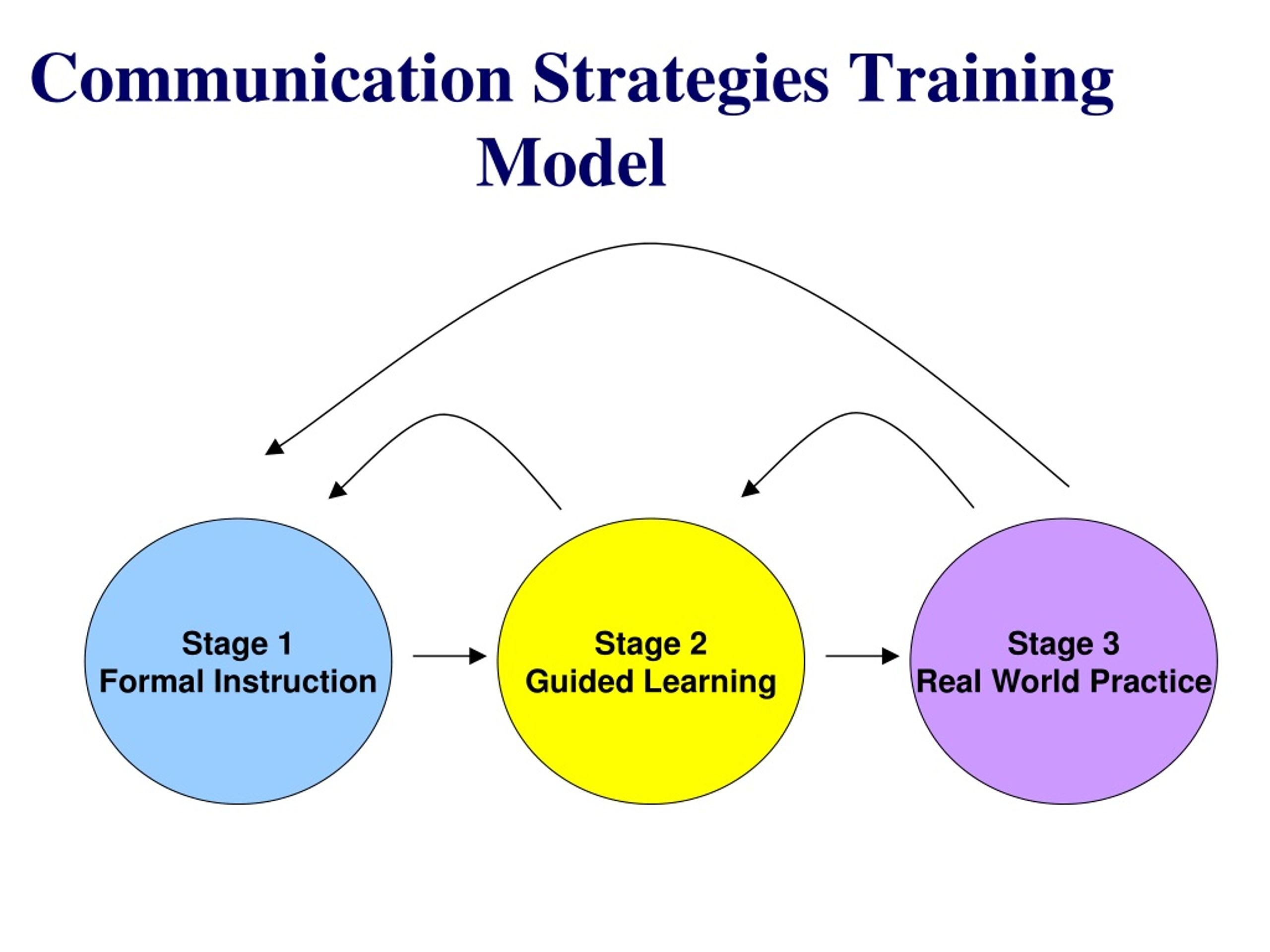 Communication Strategies Training Model

Stage 1
Formal Instruction

Stage 2
Guided Learning

Stage 3
Real World Practice